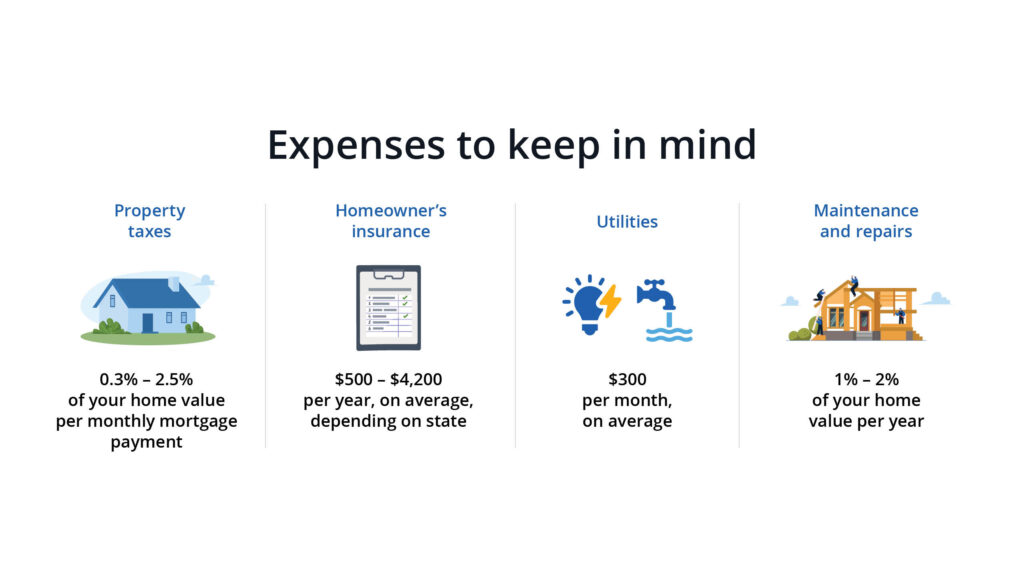 Expenses to keep in mind

Property taxes

0.3% – 2.5% of your home value per monthly mortgage payment

Homeowner's insurance

$500 – $4,200 per year, on average, depending on state

Utilities

$300 per month, on average

Maintenance and repairs

1% – 2% of your home value per year